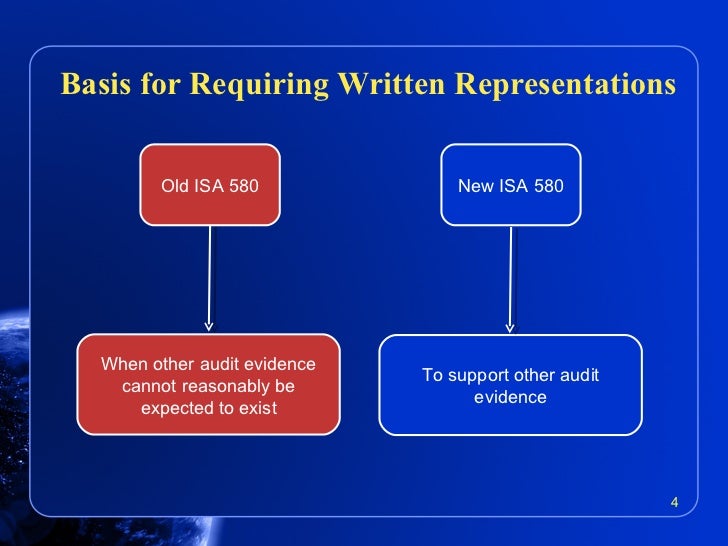 Basis for Requiring Written Representations

Old ISA 580

When other audit evidence cannot reasonably be expected to exist

New ISA 580

To support other audit evidence

4